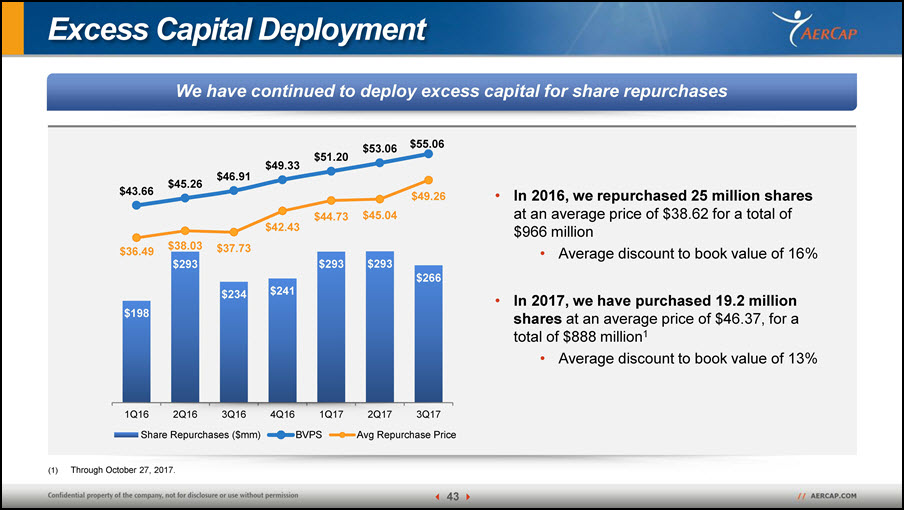 Excess Capital Deployment

AERCAP

We have continued to deploy excess capital for share repurchases

$43.66 $45.26 $46.91 $49.33 $51.20 $53.06 $55.06

$36.49 $38.03 $37.73 $42.43 $44.73 $45.04 $49.26

$198 $293 $234 $241 $293 $293 $266

1Q16 2Q16 3Q16 4Q16 1Q17 2Q17 3Q17

Share Repurchases ($mm) BVPS Avg Repurchase Price

• In 2016, we repurchased 25 million shares at an average price of $38.62 for a total of $966 million

• Average discount to book value of 16%

• In 2017, we have purchased 19.2 million shares at an average price of $46.37, for a total of $888 million$^1$

• Average discount to book value of 13%

(1) Through October 27, 2017.

Confidential property of the company, not for disclosure or use without permission

43

// AERCAP.COM